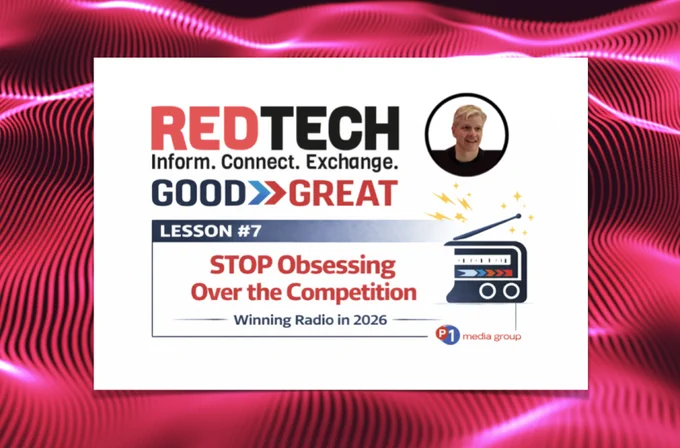 REDTECH
Inform. Connect. Exchange.
GOOD GREAT

LESSON #7
STOP Obsessing Over the Competition
Winning Radio in 2026

P1 media group